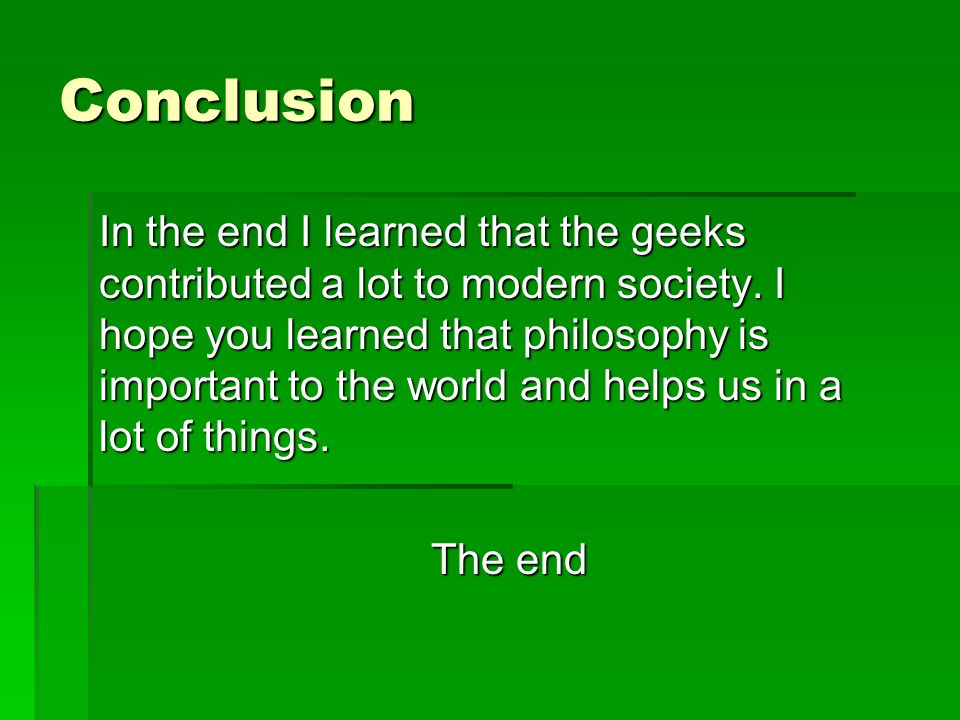 Conclusion

In the end I learned that the geeks contributed a lot to modern society. I hope you learned that philosophy is important to the world and helps us in a lot of things.

The end